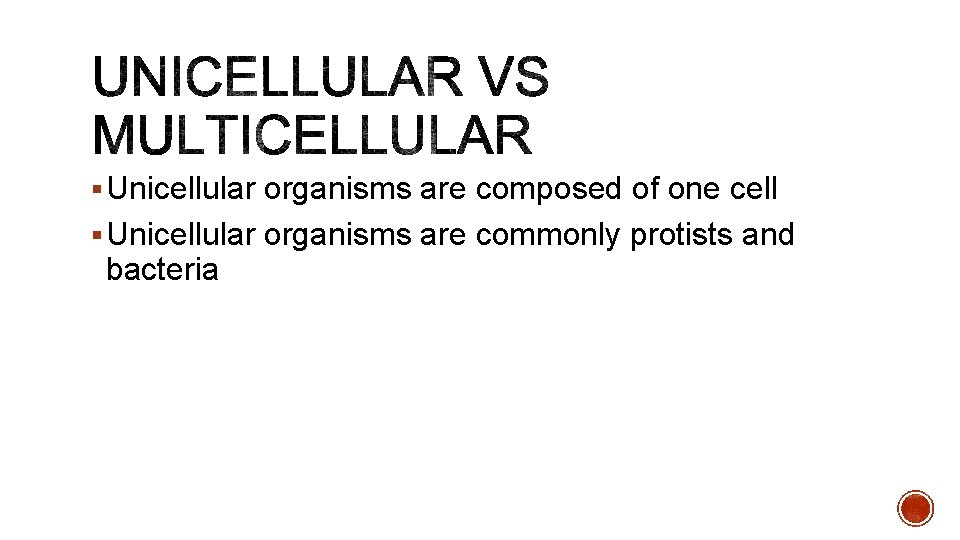 UNICELLULAR VS MULTICELLULAR

▪ Unicellular organisms are composed of one cell

▪ Unicellular organisms are commonly protists and bacteria